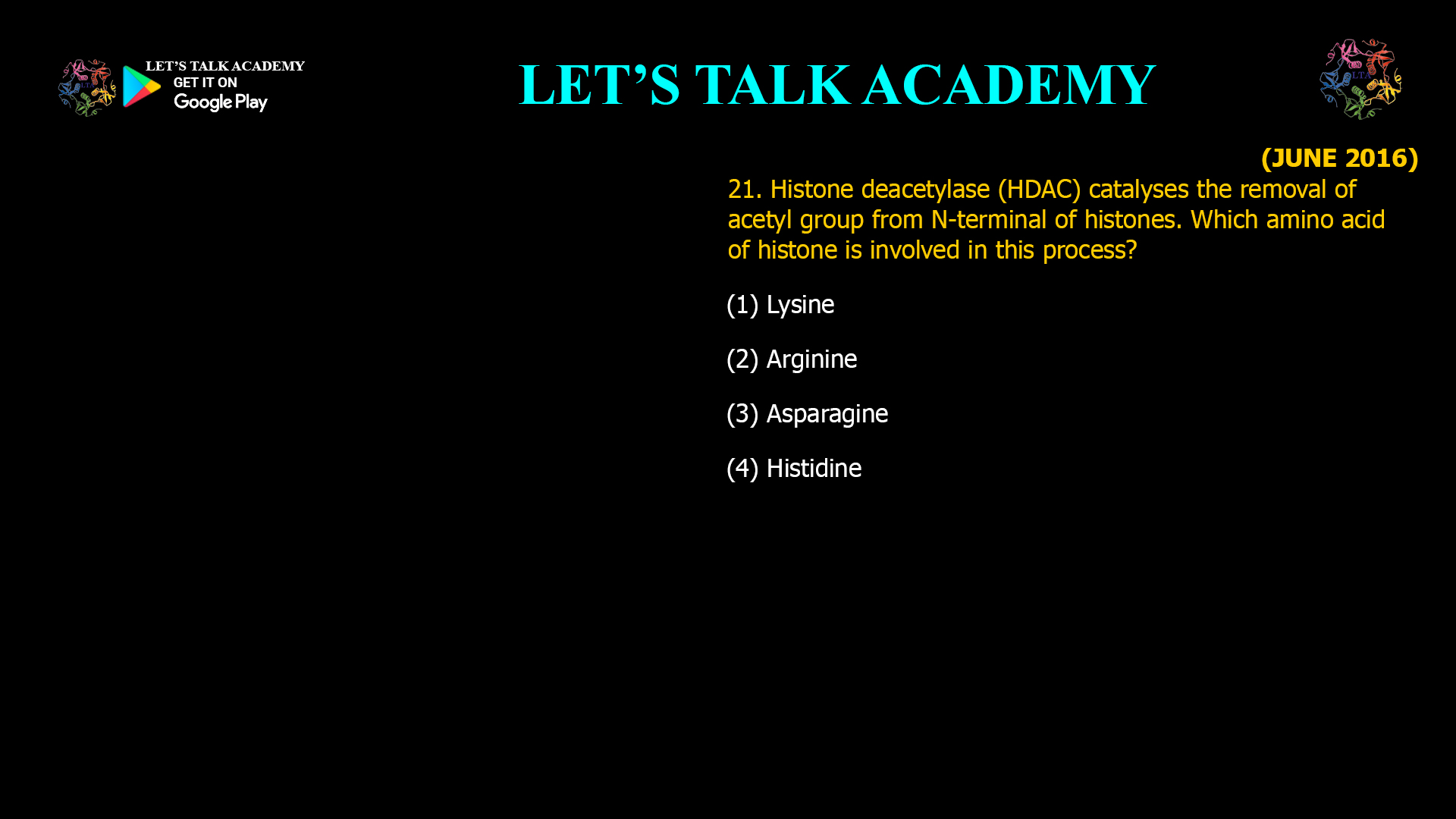 LET'S TALK ACADEMY
GET IT ON
Google Play

LET'S TALK ACADEMY

LTA

(JUNE 2016)

21. Histone deacetylase (HDAC) catalyses the removal of acetyl group from N-terminal of histones. Which amino acid of histone is involved in this process?

(1) Lysine

(2) Arginine

(3) Asparagine

(4) Histidine